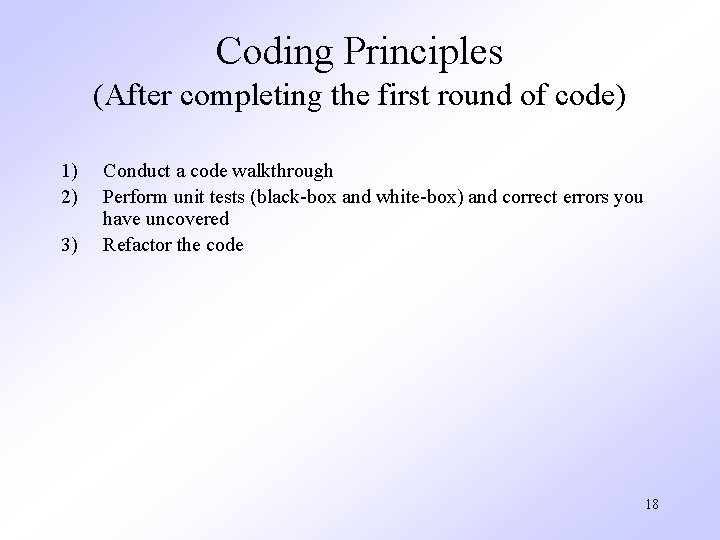 Coding Principles
(After completing the first round of code)

1) Conduct a code walkthrough
2) Perform unit tests (black-box and white-box) and correct errors you have uncovered
3) Refactor the code

18